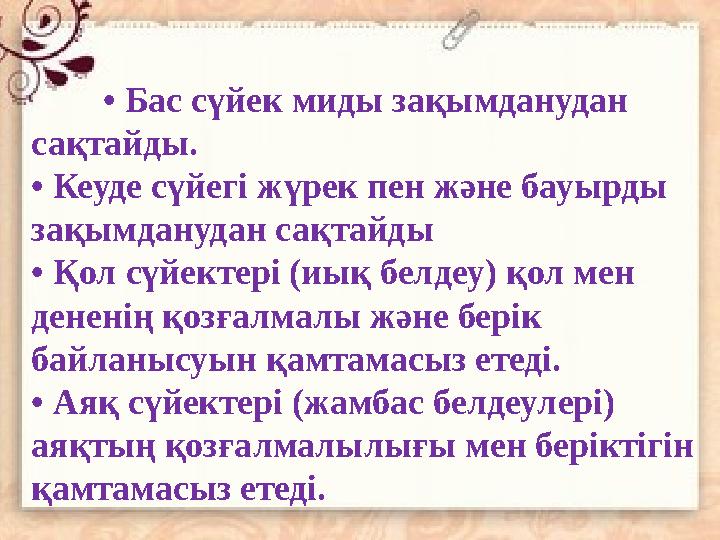 • Бас сүйек миды зақымданудан сақтайды.
• Кеуде сүйегі жүрек пен және бауырды зақымданудан сақтайды
• Қол сүйектері (иық белдеу) қол мен дененің қозғалмалы және берік байланысуын қамтамасыз етеді.
• Аяқ сүйектері (жамбас белдеулері) аяқтың қозғалмалылығы мен беріктігін қамтамасыз етеді.